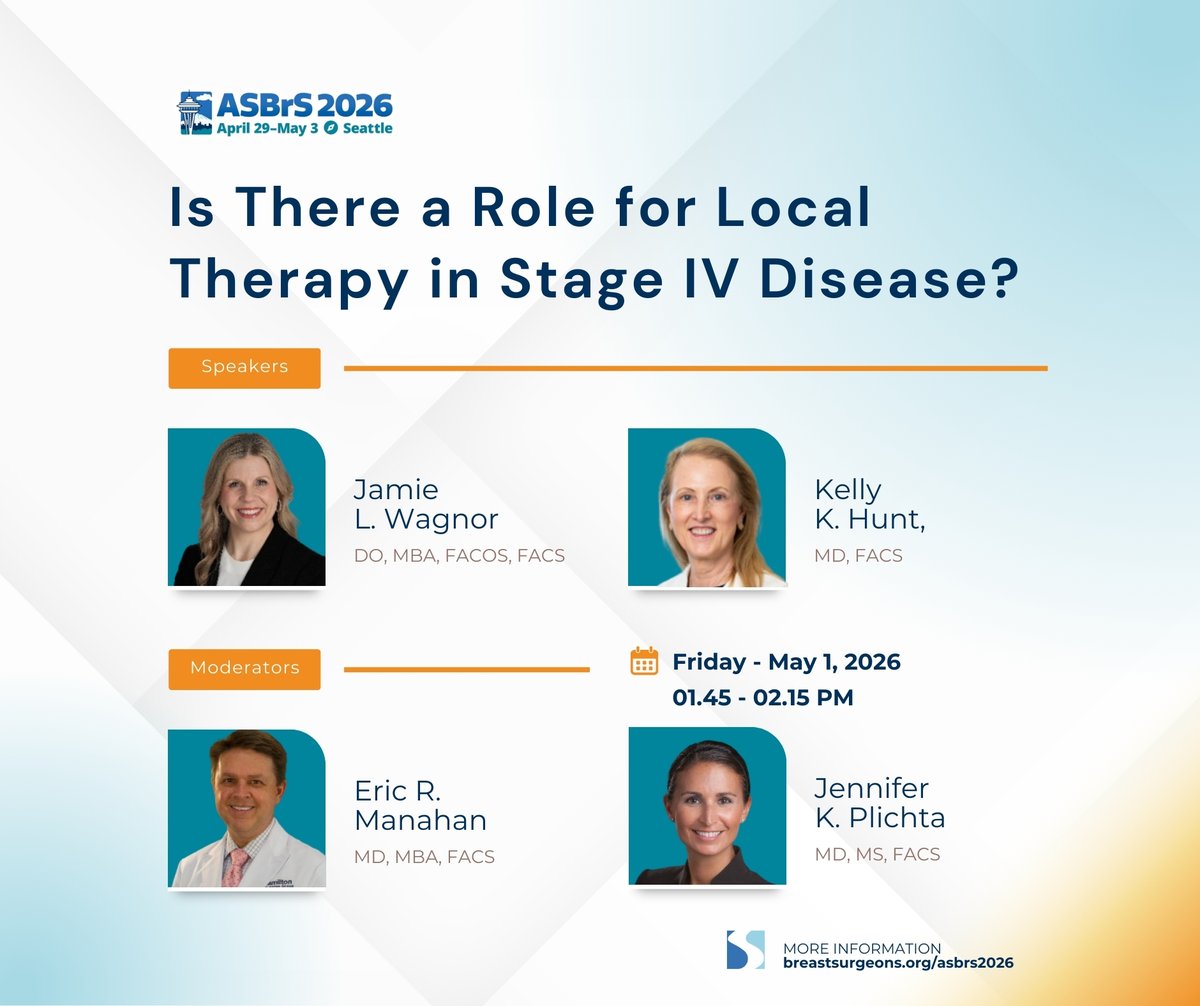 ASBrS 2026
April 29–May 3 Seattle

Is There a Role for Local Therapy in Stage IV Disease?

Speakers

Jamie L. Wagnor
DO, MBA, FACOS, FACS

Kelly K. Hunt,
MD, FACS

Moderators

Friday - May 1, 2026
01.45 - 02.15 PM

Eric R. Manahan
MD, MBA, FACS

Jennifer K. Plichta
MD, MS, FACS

MORE INFORMATION
breastsurgeons.org/asbrs2026